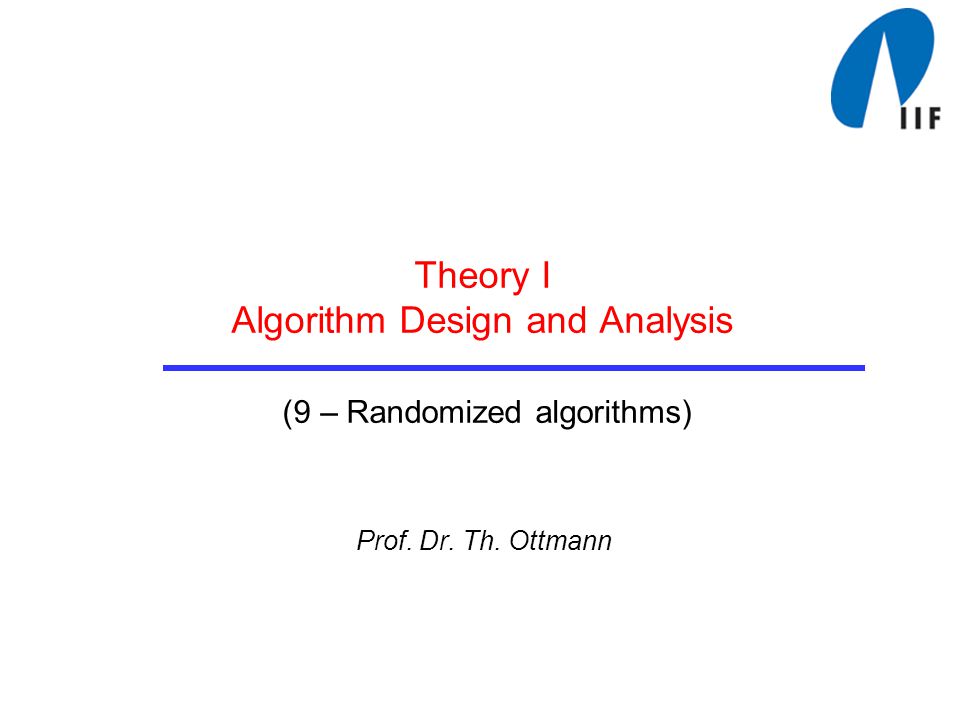 IIF

Theory I
Algorithm Design and Analysis

(9 – Randomized algorithms)

Prof. Dr. Th. Ottmann